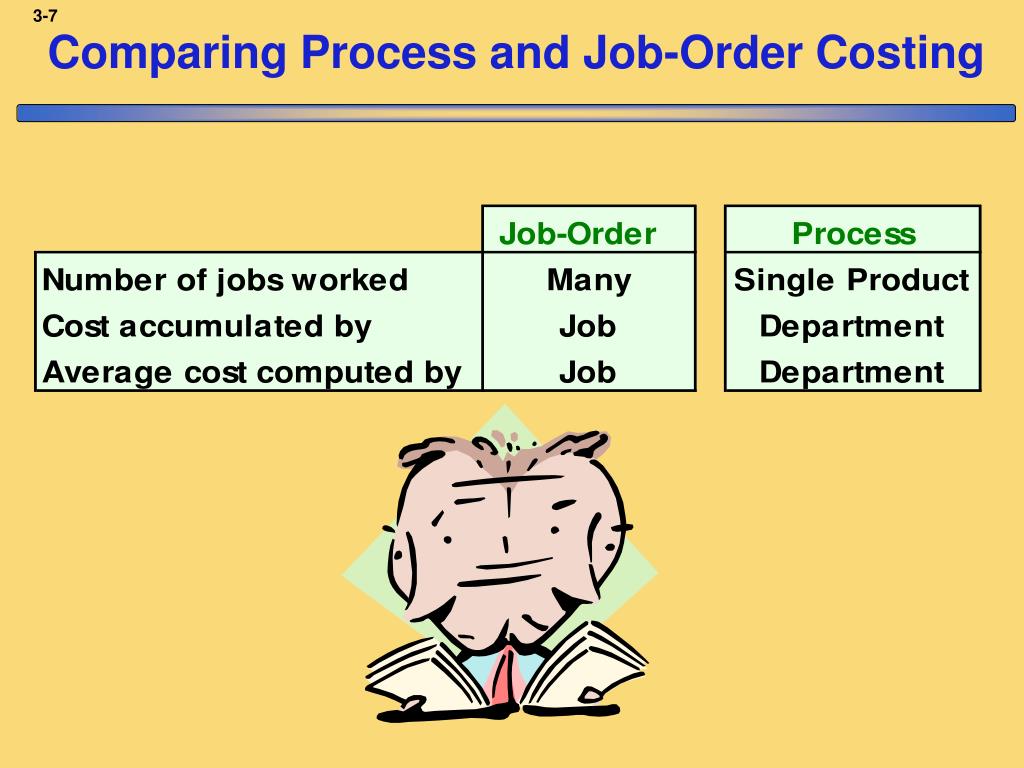 3-7

Comparing Process and Job-Order Costing

| | Job-Order | Process |
|---|---|---|
| Number of jobs worked | Many | Single Product |
| Cost accumulated by | Job | Department |
| Average cost computed by | Job | Department |